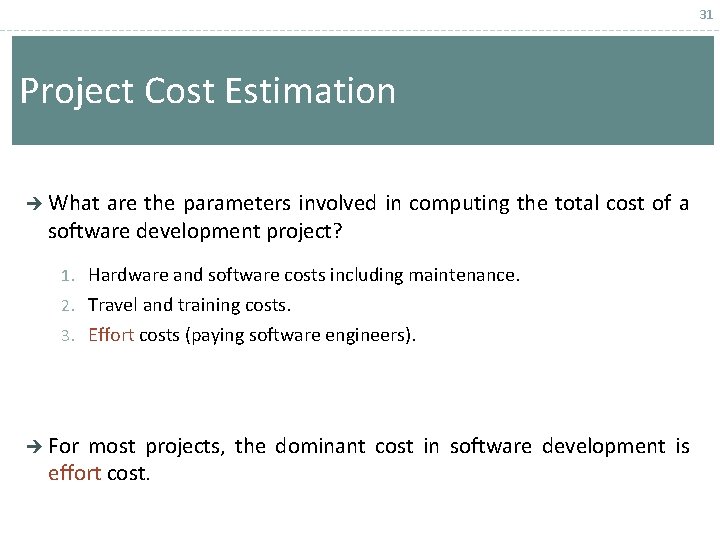 31

Project Cost Estimation

→ What are the parameters involved in computing the total cost of a software development project?

1. Hardware and software costs including maintenance.
2. Travel and training costs.
3. Effort costs (paying software engineers).

→ For most projects, the dominant cost in software development is effort cost.